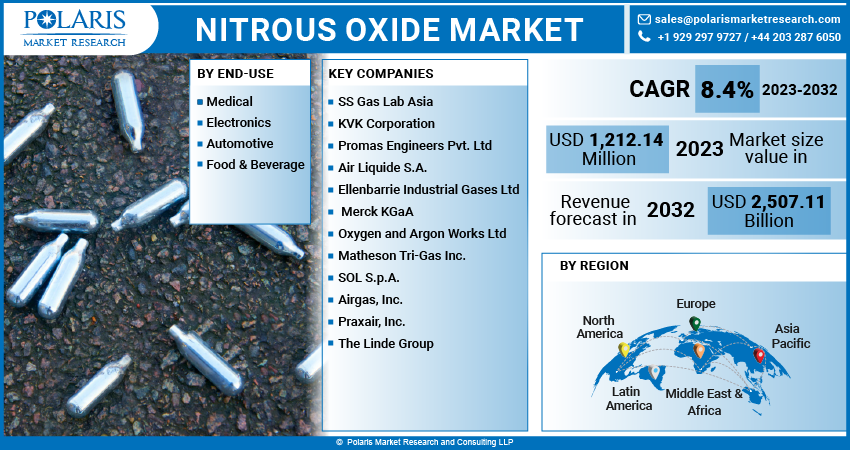 POLARIS
MARKET RESEARCH

NITROUS OXIDE MARKET

sales@polarismarketresearch.com
+1 929 297 9727 / +44 203 287 6050

BY END-USE
Medical
Electronics
Automotive
Food & Beverage

KEY COMPANIES
SS Gas Lab Asia
KVK Corporation
Promas Engineers Pvt. Ltd
Air Liquide S.A.
Ellenbarrie Industrial Gases Ltd
Merck KGaA
Oxygen and Argon Works Ltd
Matheson Tri-Gas Inc.
SOL S.p.A.
Airgas, Inc.
Praxair, Inc.
The Linde Group

CAGR 8.4% 2023-2032

USD 1,212.14 Million 2023 Market size value in

Revenue forecast in 2032 USD 2,507.11 Billion

BY REGION
North America
Europe
Asia Pacific
Latin America
Middle East & Africa

© Polaris Market Research and Consulting LLP